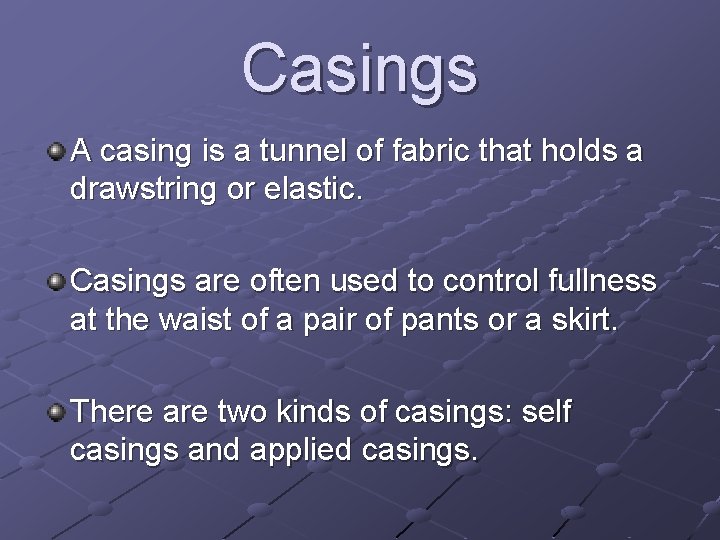 Casings

A casing is a tunnel of fabric that holds a drawstring or elastic.

Casings are often used to control fullness at the waist of a pair of pants or a skirt.

There are two kinds of casings: self casings and applied casings.